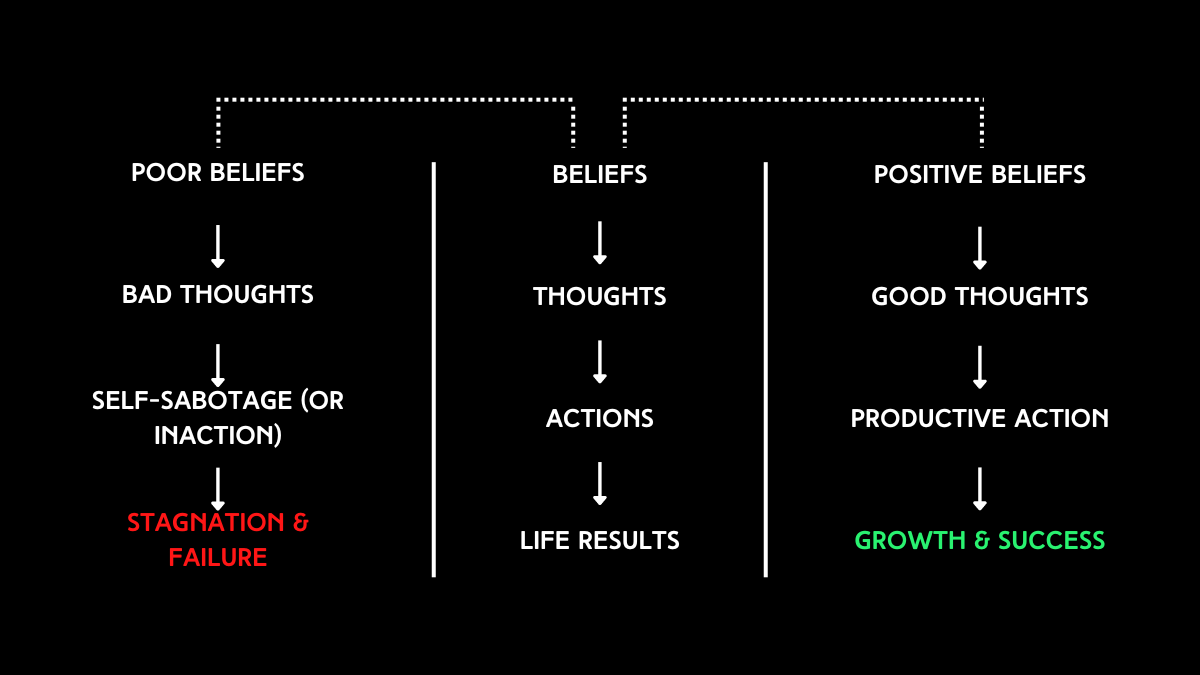 POOR BELIEFS

BAD THOUGHTS

SELF-SABOTAGE (OR INACTION)

STAGNATION & FAILURE

BELIEFS

THOUGHTS

ACTIONS

LIFE RESULTS

POSITIVE BELIEFS

GOOD THOUGHTS

PRODUCTIVE ACTION

GROWTH & SUCCESS